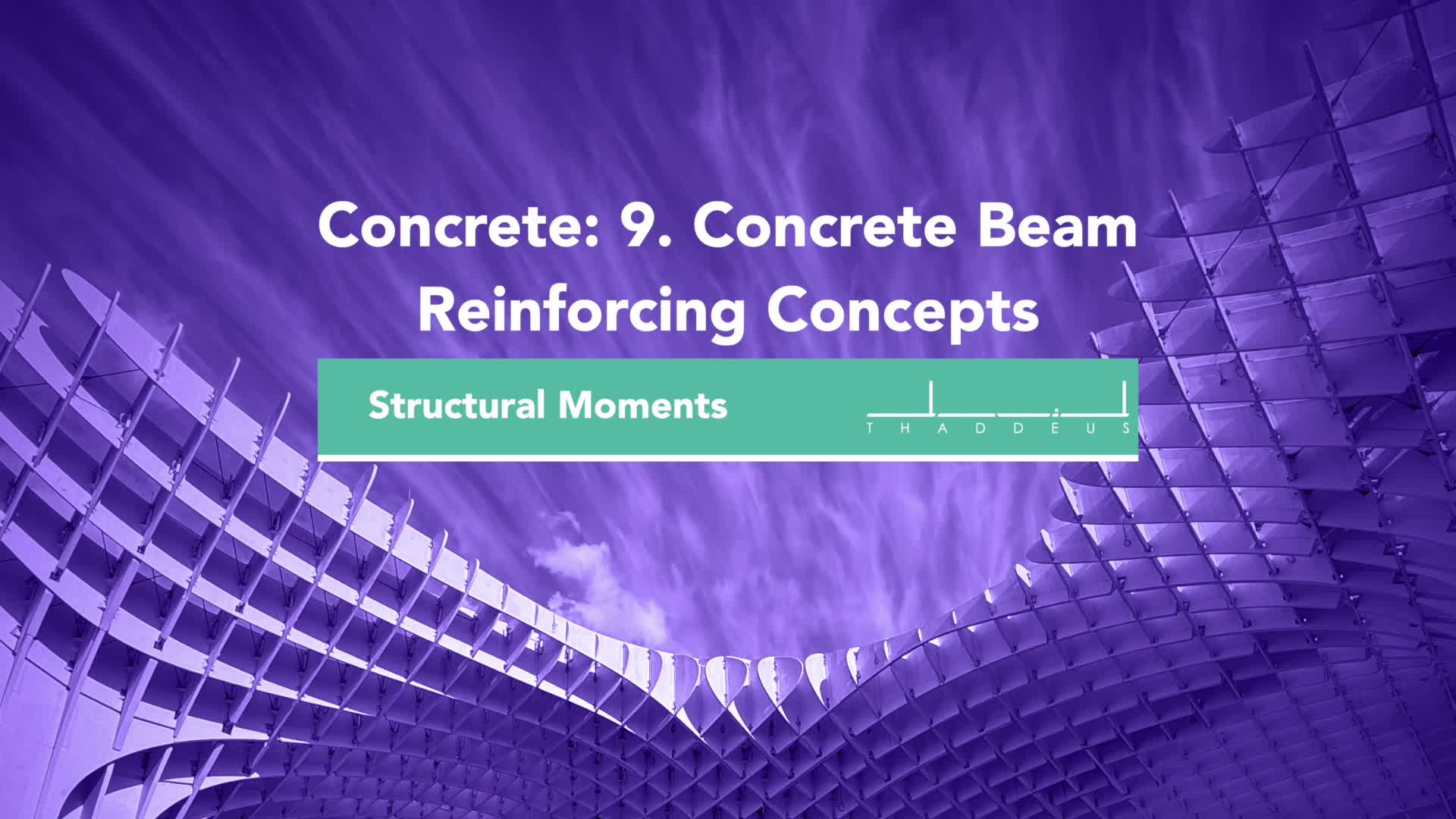 Concrete: 9. Concrete Beam Reinforcing Concepts

Structural Moments

THADDEUS